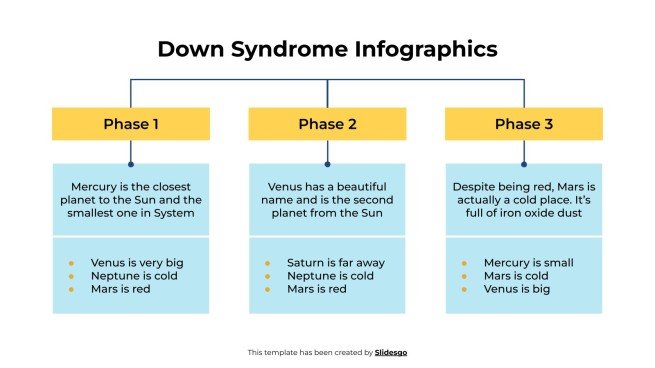 Down Syndrome Infographics

Phase 1

Mercury is the closest planet to the Sun and the smallest one in System

- Venus is very big
- Neptune is cold
- Mars is red

Phase 2

Venus has a beautiful name and is the second planet from the Sun

- Saturn is far away
- Neptune is cold
- Mars is red

Phase 3

Despite being red, Mars is actually a cold place. It's full of iron oxide dust

- Mercury is small
- Mars is cold
- Venus is big

This template has been created by Slidesgo